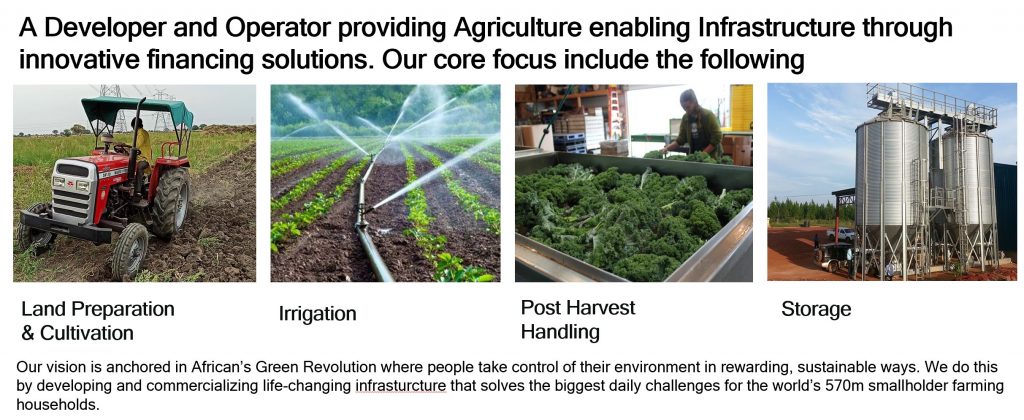 A Developer and Operator providing Agriculture enabling Infrastructure through innovative financing solutions. Our core focus include the following

Land Preparation & Cultivation

Irrigation

Post Harvest Handling

Storage

Our vision is anchored in African's Green Revolution where people take control of their environment in rewarding, sustainable ways. We do this by developing and commercializing life-changing infrasturcture that solves the biggest daily challenges for the world's 570m smallholder farming households.